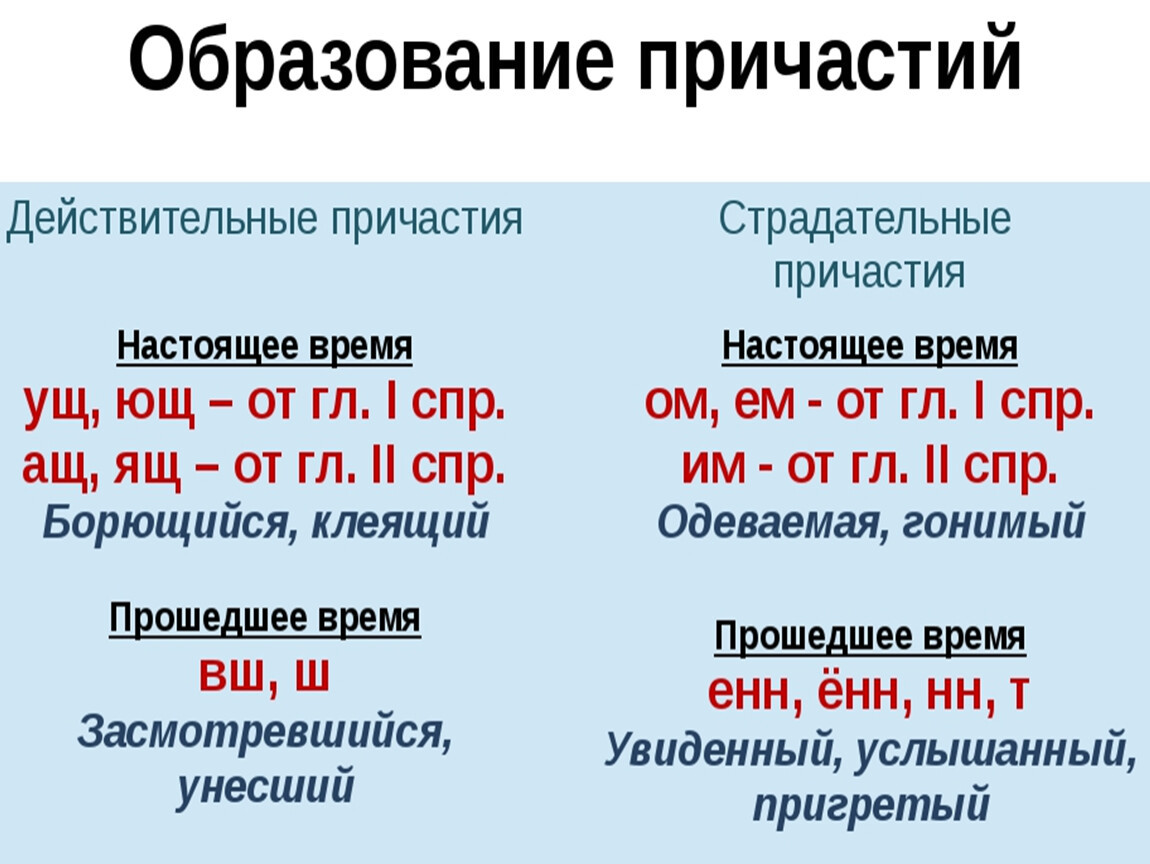 Образование причастий

Действительные причастия

Настоящее время
ущ, ющ – от гл. I спр.
ащ, ящ – от гл. II спр.
Борющийся, клеящий

Прошедшее время
вш, ш
Засмотревшийся, унесший

Страдательные причастия

Настоящее время
ом, ем - от гл. I спр.
им - от гл. II спр.
Одеваемая, гонимый

Прошедшее время
енн, ённ, нн, т
Увиденный, услышанный, пригретый